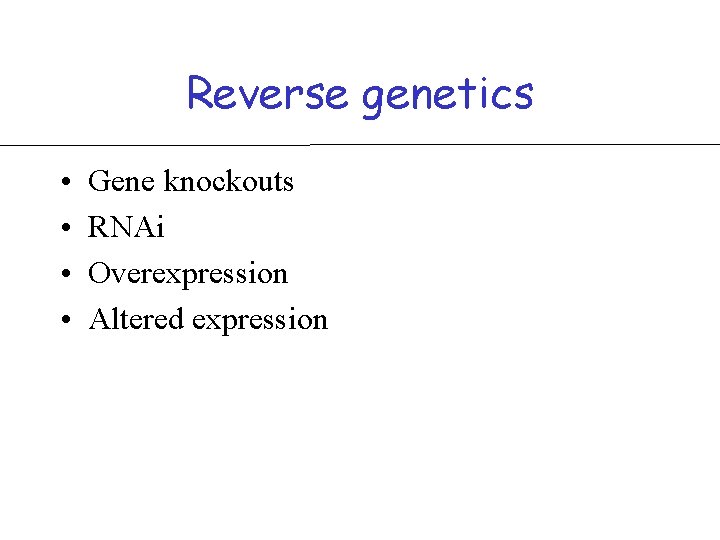 Reverse genetics

• Gene knockouts
• RNAi
• Overexpression
• Altered expression